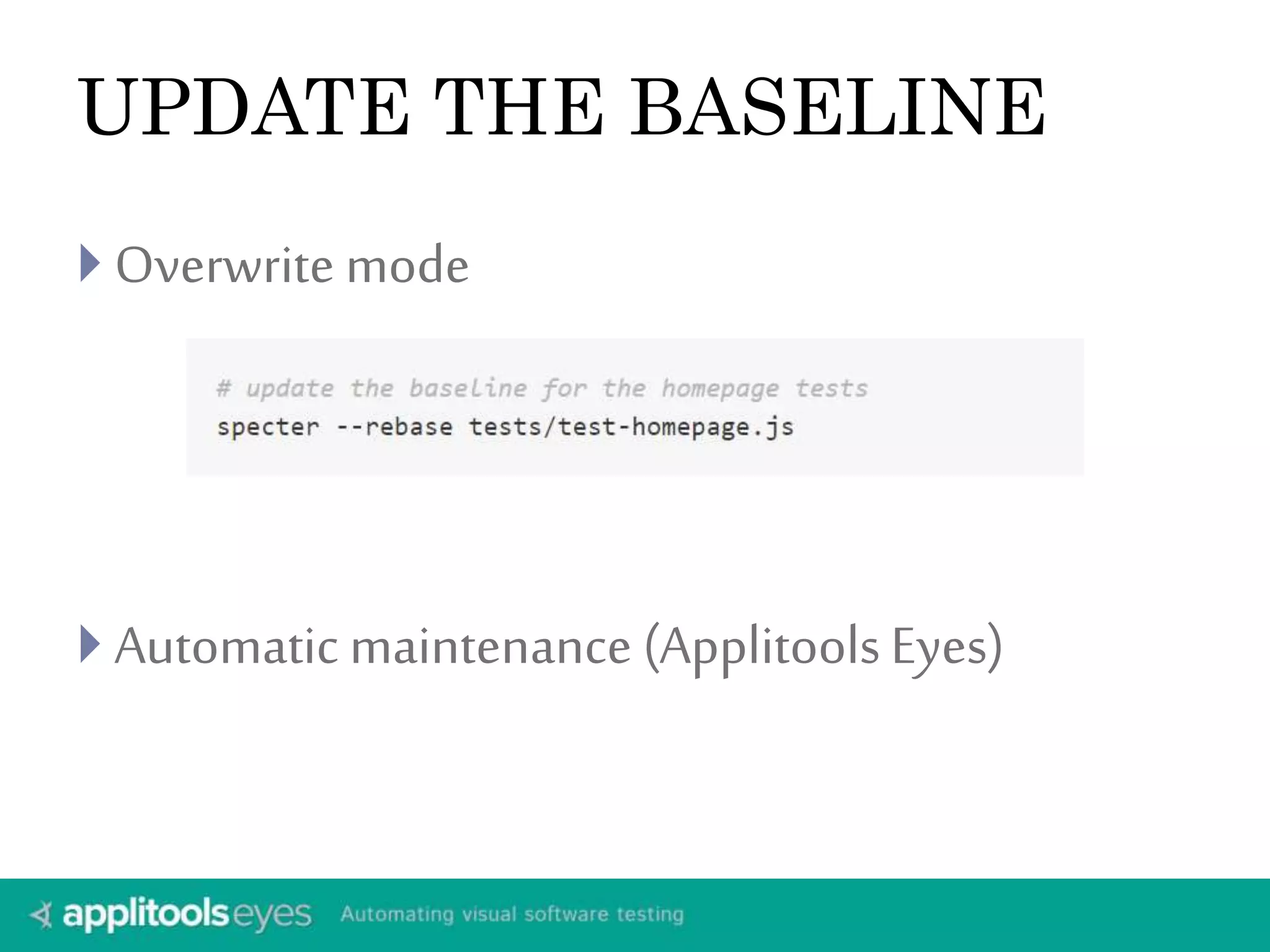 UPDATE THE BASELINE

Overwrite mode

# update the baseline for the homepage tests
specter --rebase tests/test-homepage.js

Automatic maintenance (Applitools Eyes)

applitools eyes Automating visual software testing